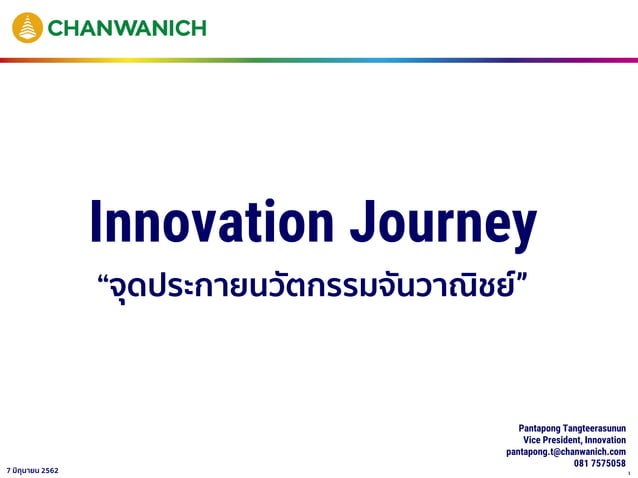 CHANWANICH

Innovation Journey

“จุดประกายนวัตกรรมจันวาณิชย์”

Pantapong Tangteerasunun
Vice President, Innovation
pantapong.t@chanwanich.com
081 7575058

7 มิถุนายน 2562

1